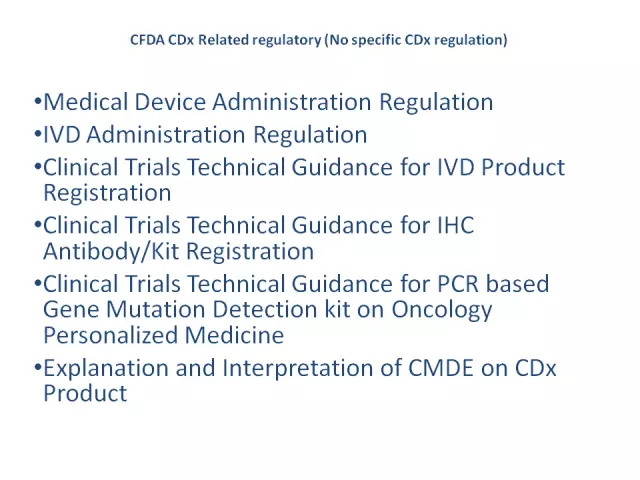 CFDA CDx Related regulatory (No specific CDx regulation)

•Medical Device Administration Regulation
•IVD Administration Regulation
•Clinical Trials Technical Guidance for IVD Product Registration
•Clinical Trials Technical Guidance for IHC Antibody/Kit Registration
•Clinical Trials Technical Guidance for PCR based Gene Mutation Detection kit on Oncology Personalized Medicine
•Explanation and Interpretation of CMDE on CDx Product